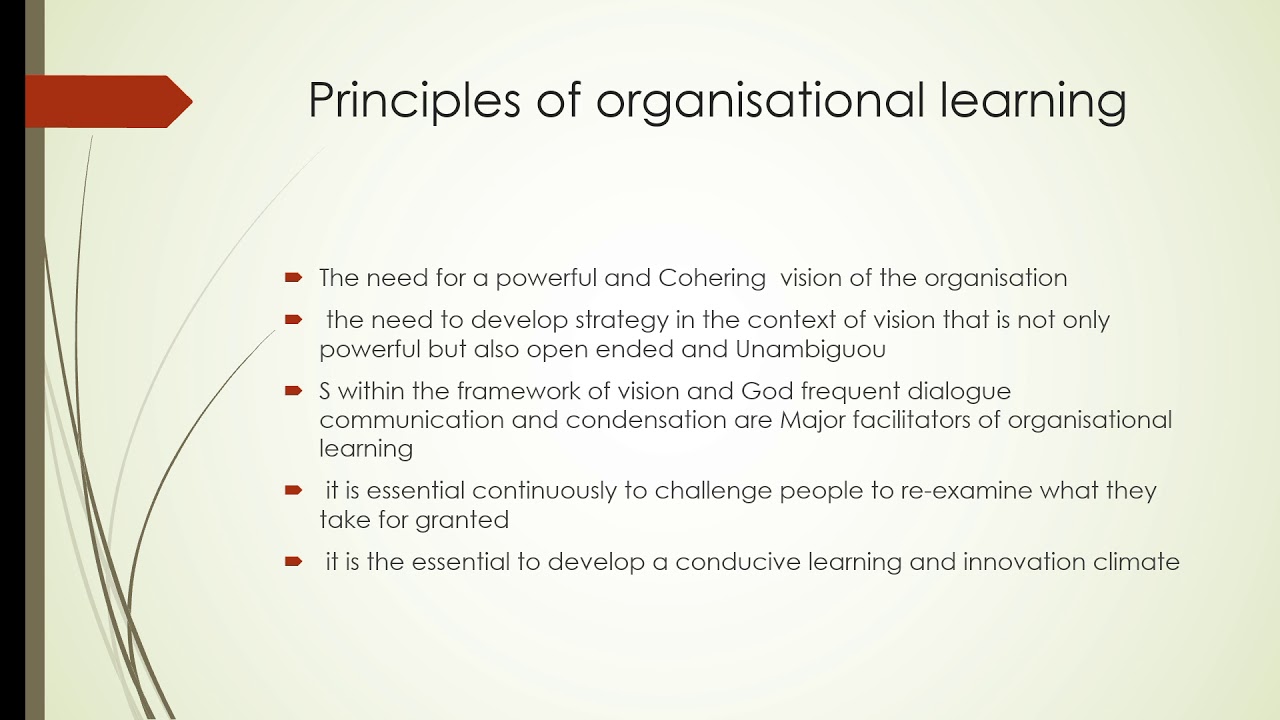 Principles of organisational learning

The need for a powerful and Cohering vision of the organisation

the need to develop strategy in the context of vision that is not only powerful but also open ended and Unambiguou

S within the framework of vision and God frequent dialogue communication and condensation are Major facilitators of organisational learning

it is essential continuously to challenge people to re-examine what they take for granted

it is the essential to develop a conducive learning and innovation climate